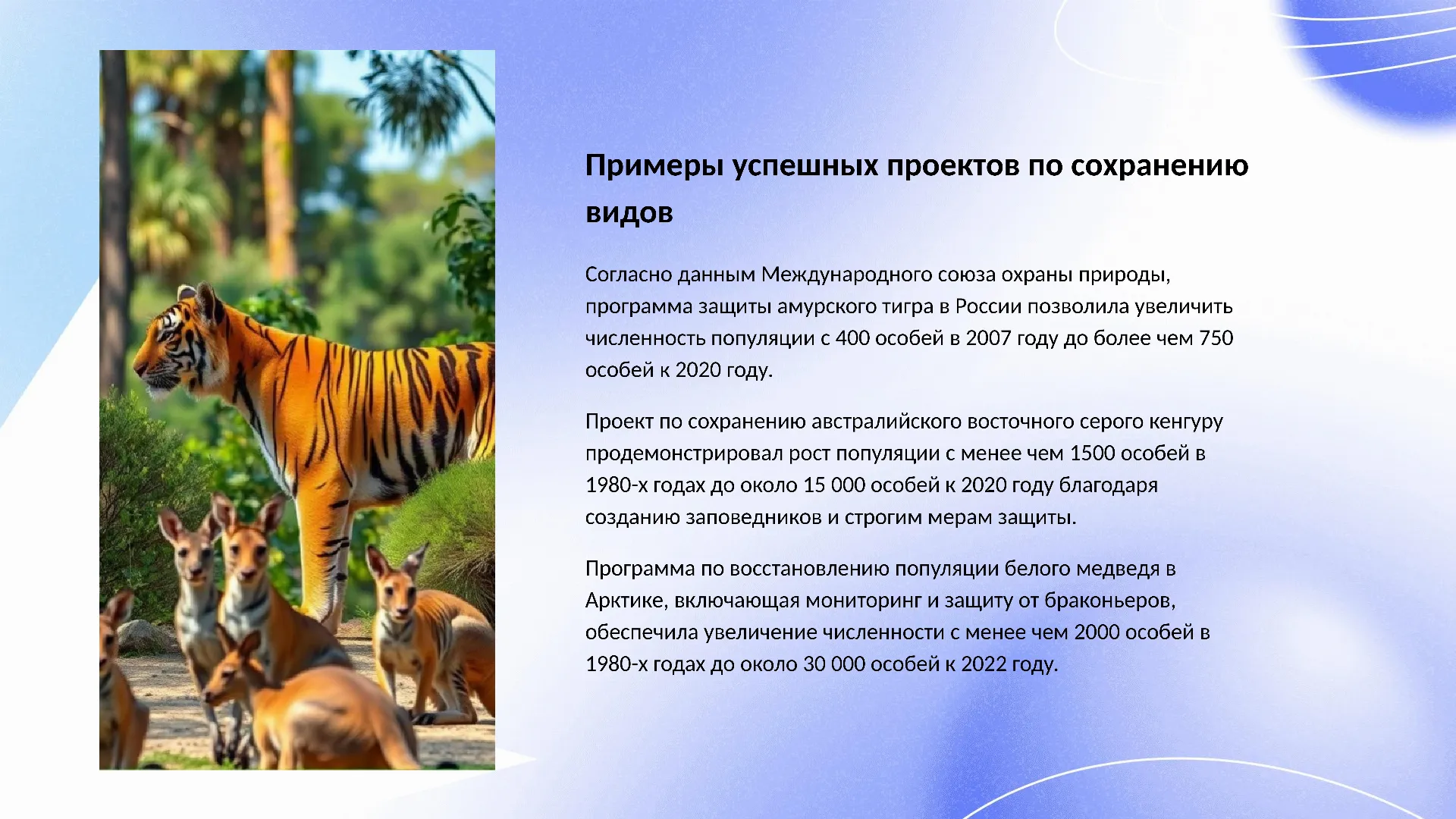 Примеры успешных проектов по сохранению видов

Согласно данным Международного союза охраны природы, программа защиты амурского тигра в России позволила увеличить численность популяции с 400 особей в 2007 году до более чем 750 особей к 2020 году.

Проект по сохранению австралийского восточного серого кенгуру продемонстрировал рост популяции с менее чем 1500 особей в 1980-х годах до около 15 000 особей к 2020 году благодаря созданию заповедников и строгим мерам защиты.

Программа по восстановлению популяции белого медведя в Арктике, включающая мониторинг и защиту от браконьеров, обеспечила увеличение численности с менее чем 2000 особей в 1980-х годах до около 30 000 особей к 2022 году.